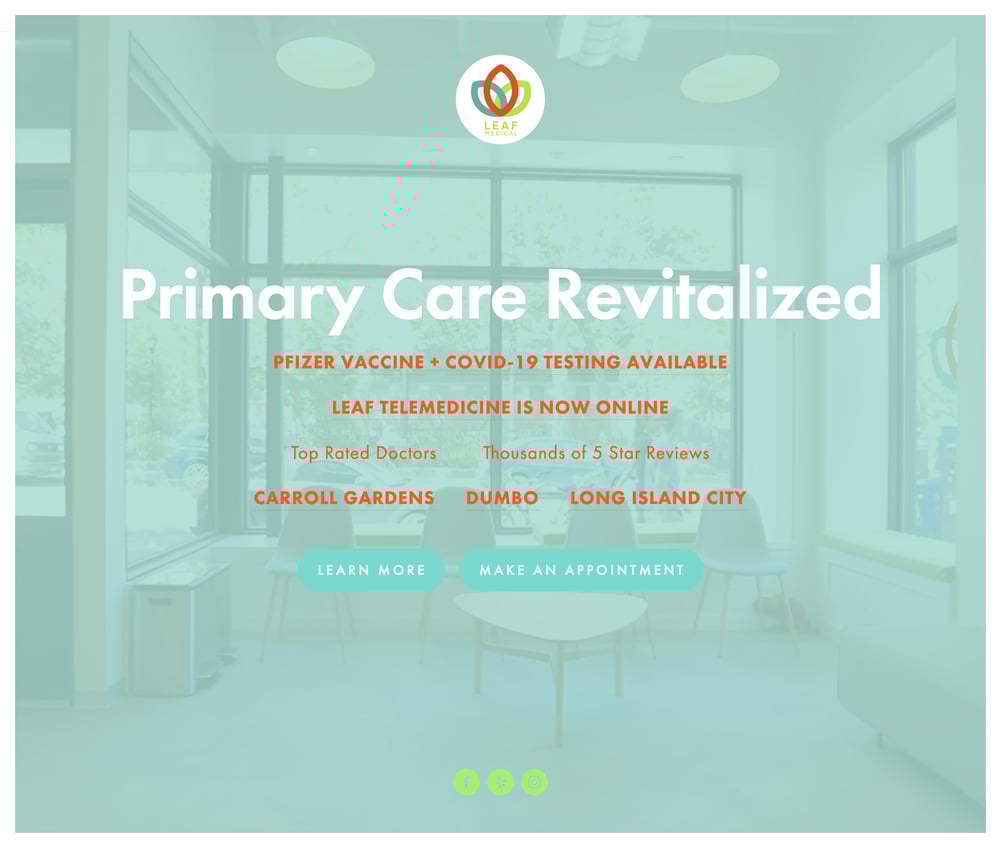 LEAF
MEDICAL

Primary Care Revitalized

PFIZER VACCINE + COVID-19 TESTING AVAILABLE

LEAF TELEMEDICINE IS NOW ONLINE

Top Rated Doctors Thousands of 5 Star Reviews

CARROLL GARDENS DUMBO LONG ISLAND CITY

LEARN MORE MAKE AN APPOINTMENT